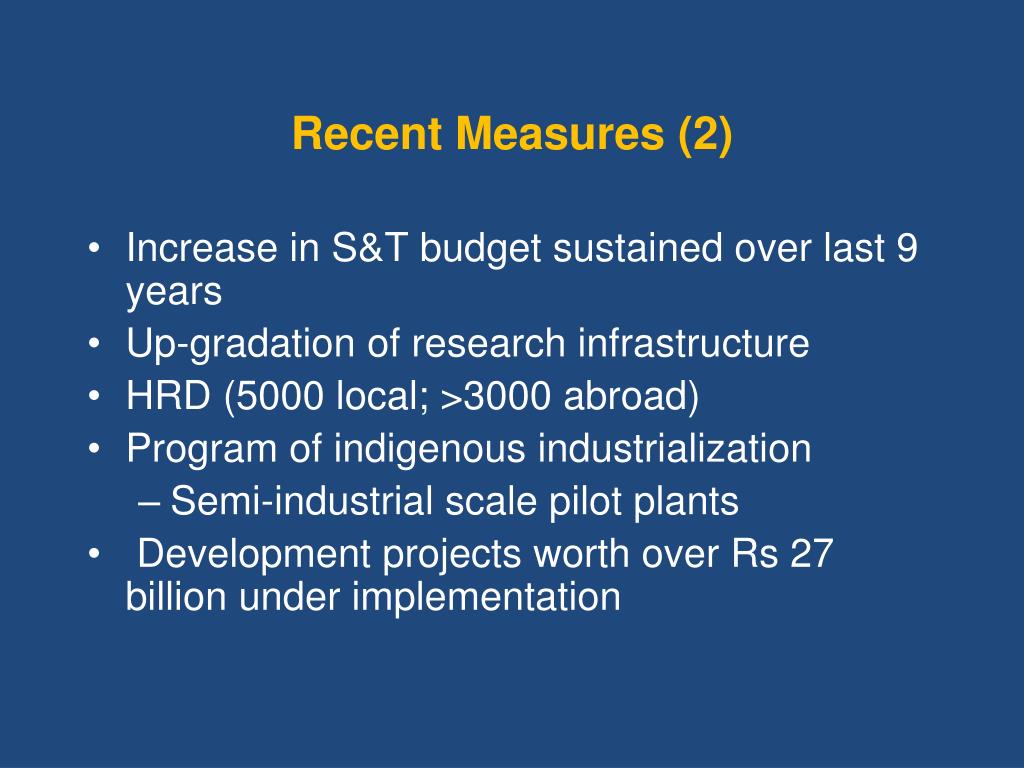 Recent Measures (2)

• Increase in S&T budget sustained over last 9 years
• Up-gradation of research infrastructure
• HRD (5000 local; >3000 abroad)
• Program of indigenous industrialization
– Semi-industrial scale pilot plants
• Development projects worth over Rs 27 billion under implementation